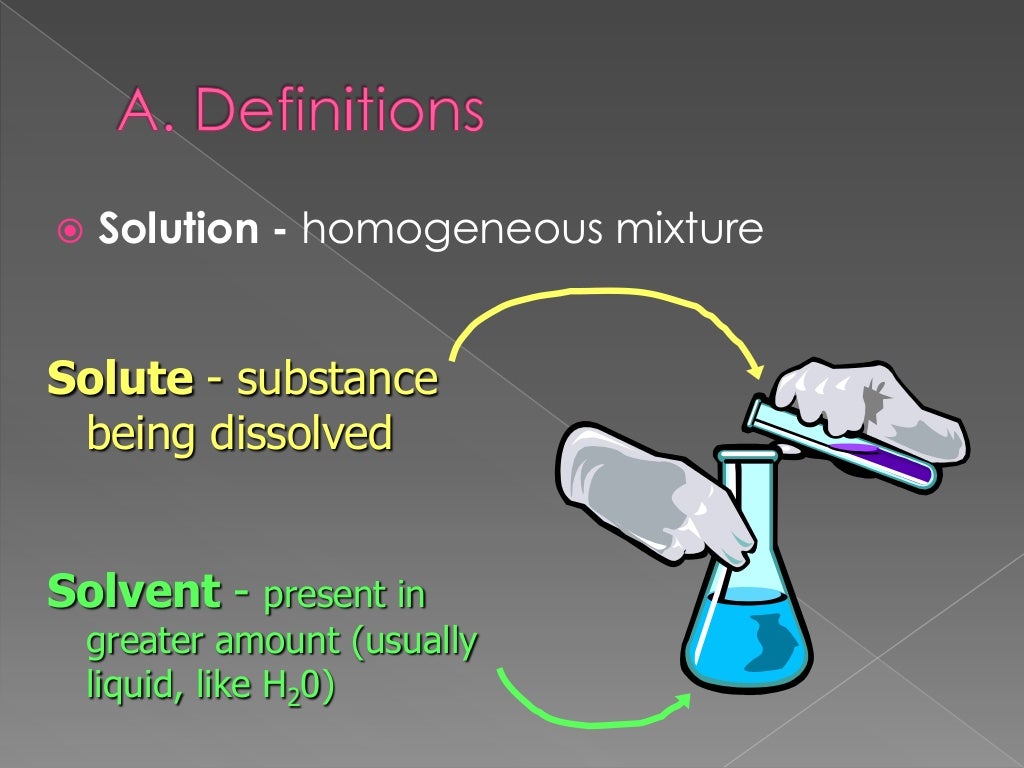 A. Definitions

Solution - homogeneous mixture

Solute - substance being dissolved

Solvent - present in greater amount (usually liquid, like $H_20$)